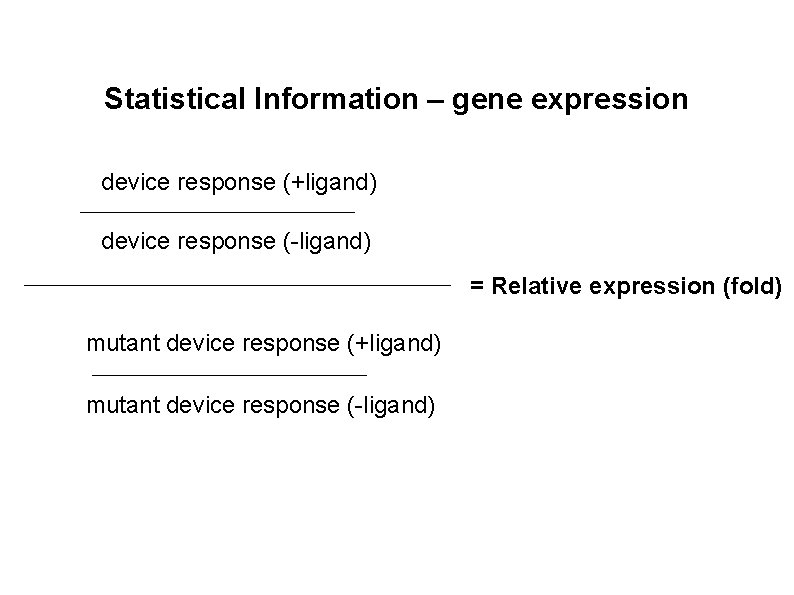 Statistical Information – gene expression

$\frac{\frac{\text{device response (+ligand)}}{\text{device response (-ligand)}}}{\frac{\text{mutant device response (+ligand)}}{\text{mutant device response (-ligand)}}}$ = Relative expression (fold)